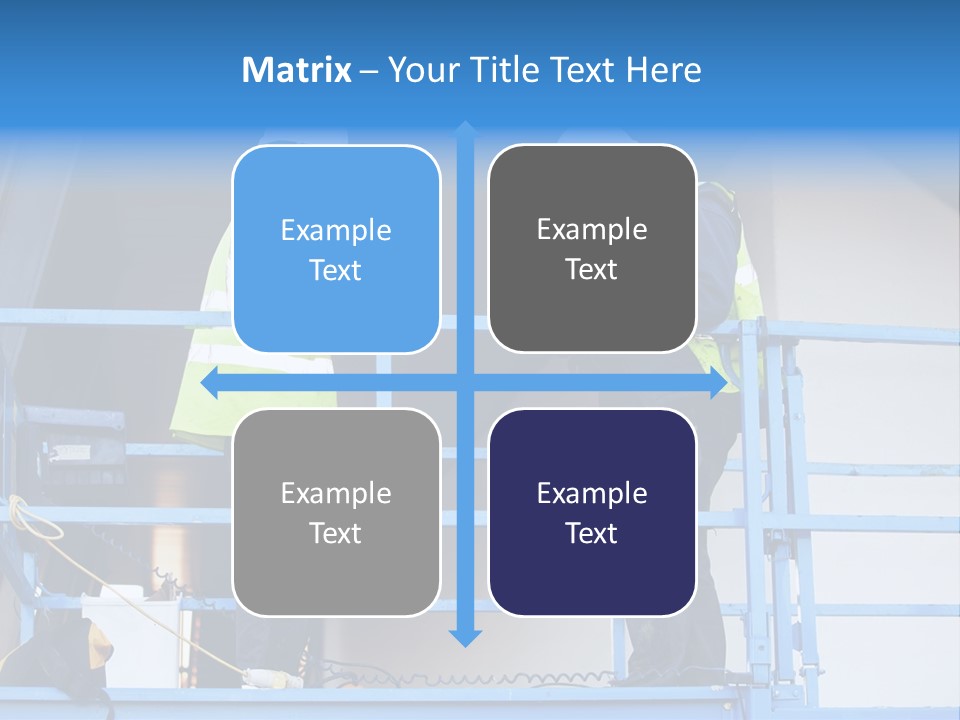 Matrix – Your Title Text Here

Example Text

Example Text

Example Text

Example Text